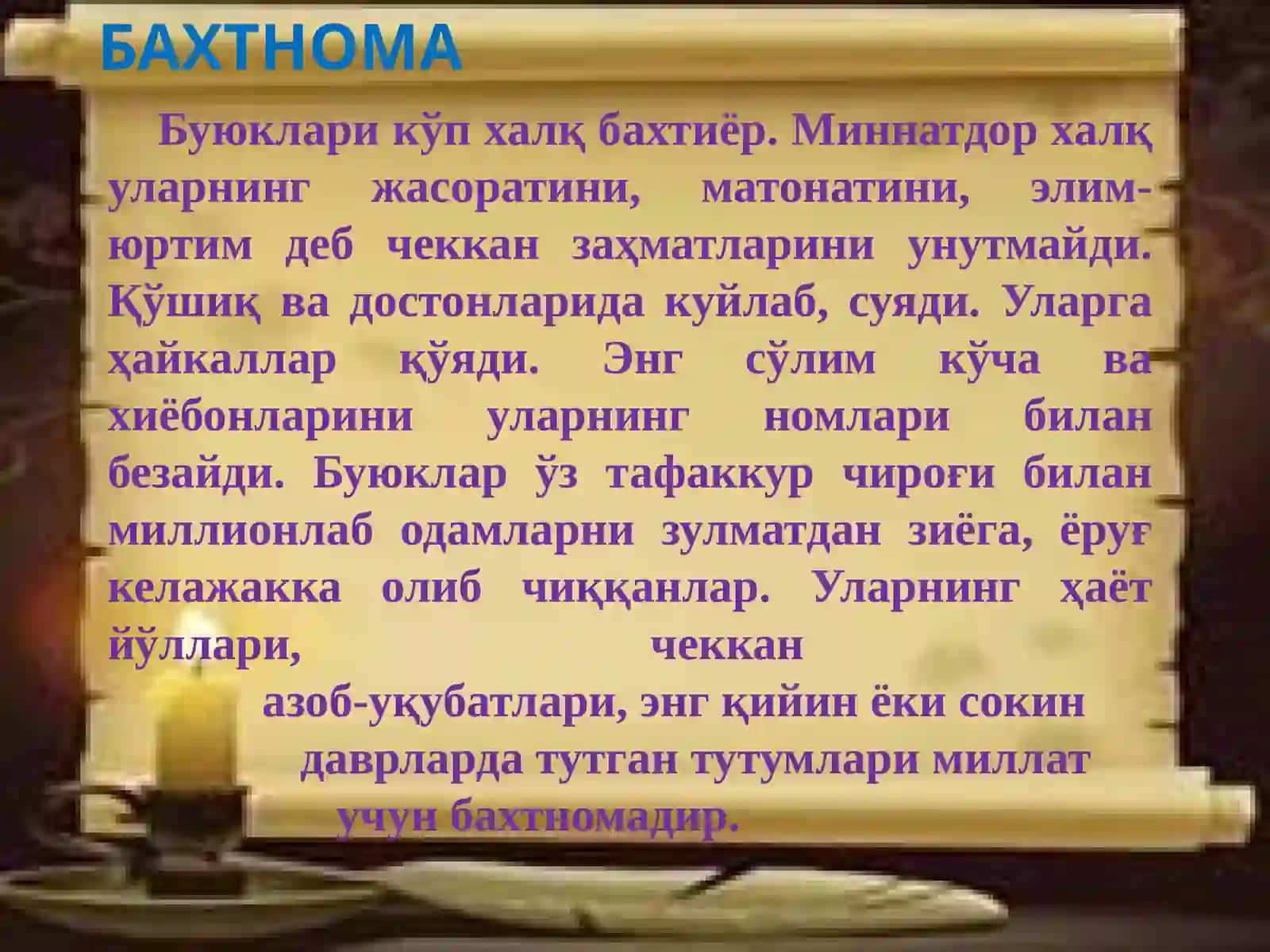 БАХТНОМА

Буюклари кўп халқ бахтиёр. Миннатдор халқ уларнинг жасоратини, матонатини, элим-юртим деб чеккан заҳматларини унутмайди. Қўшиқ ва достонларида куйлаб, суяди. Уларга ҳайкаллар қўяди. Энг сўлим кўча ва хиёбонларини уларнинг номлари билан безайди. Буюклар ўз тафаккур чироғи билан миллионлаб одамларни зулматдан зиёга, ёруғ келажакка олиб чиққанлар. Уларнинг ҳаёт йўллари, чеккан азоб-уқубатлари, энг қийин ёки сокин даврларда тутган тутумлари миллат учун бахтномадир.